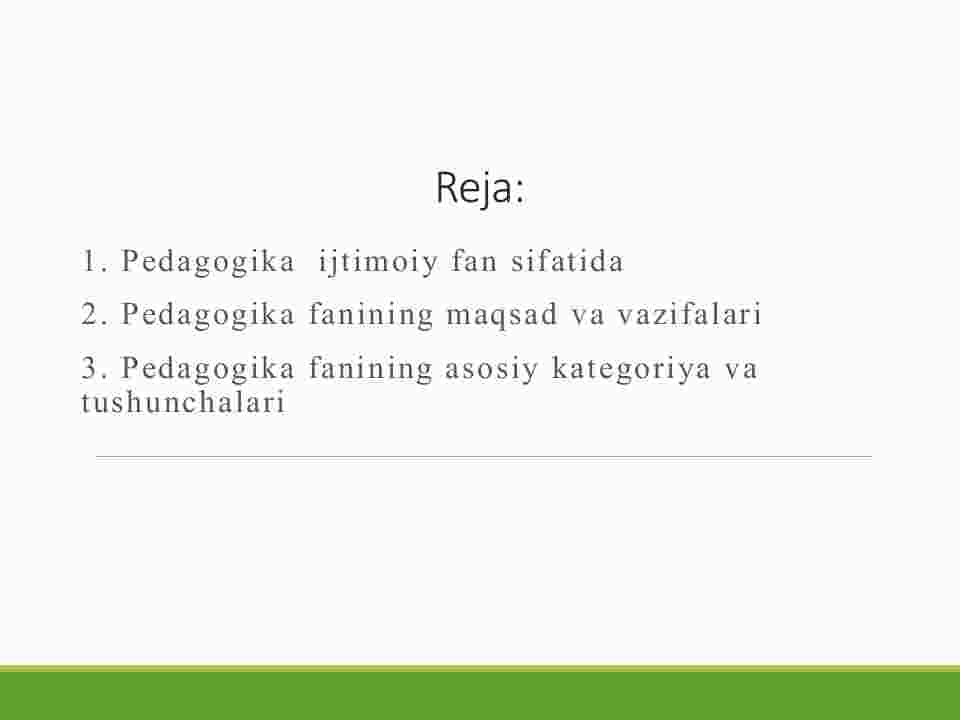 Reja:

1. Pedagogika ijtimoiy fan sifatida

2. Pedagogika fanining maqsad va vazifalari

3. Pedagogika fanining asosiy kategoriya va tushunchalari